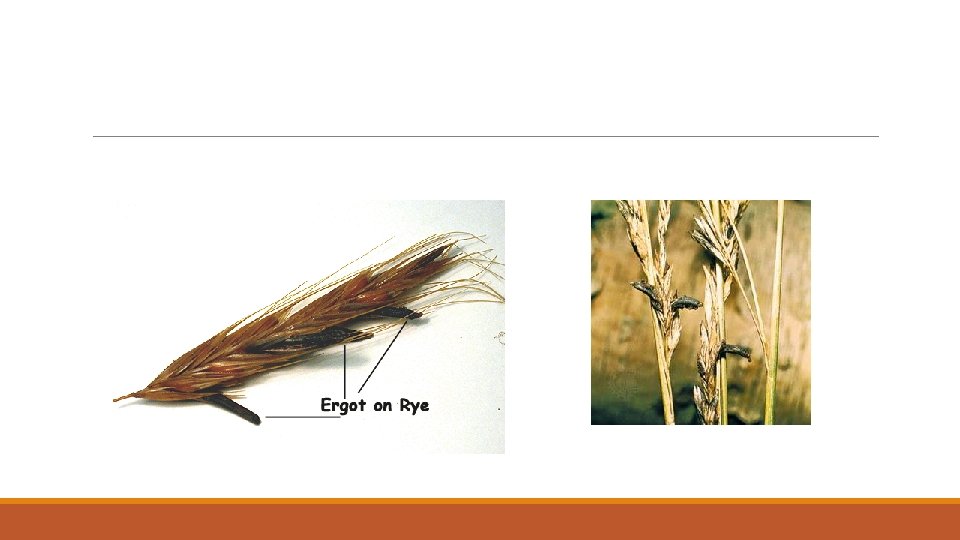 Ergot on Rye